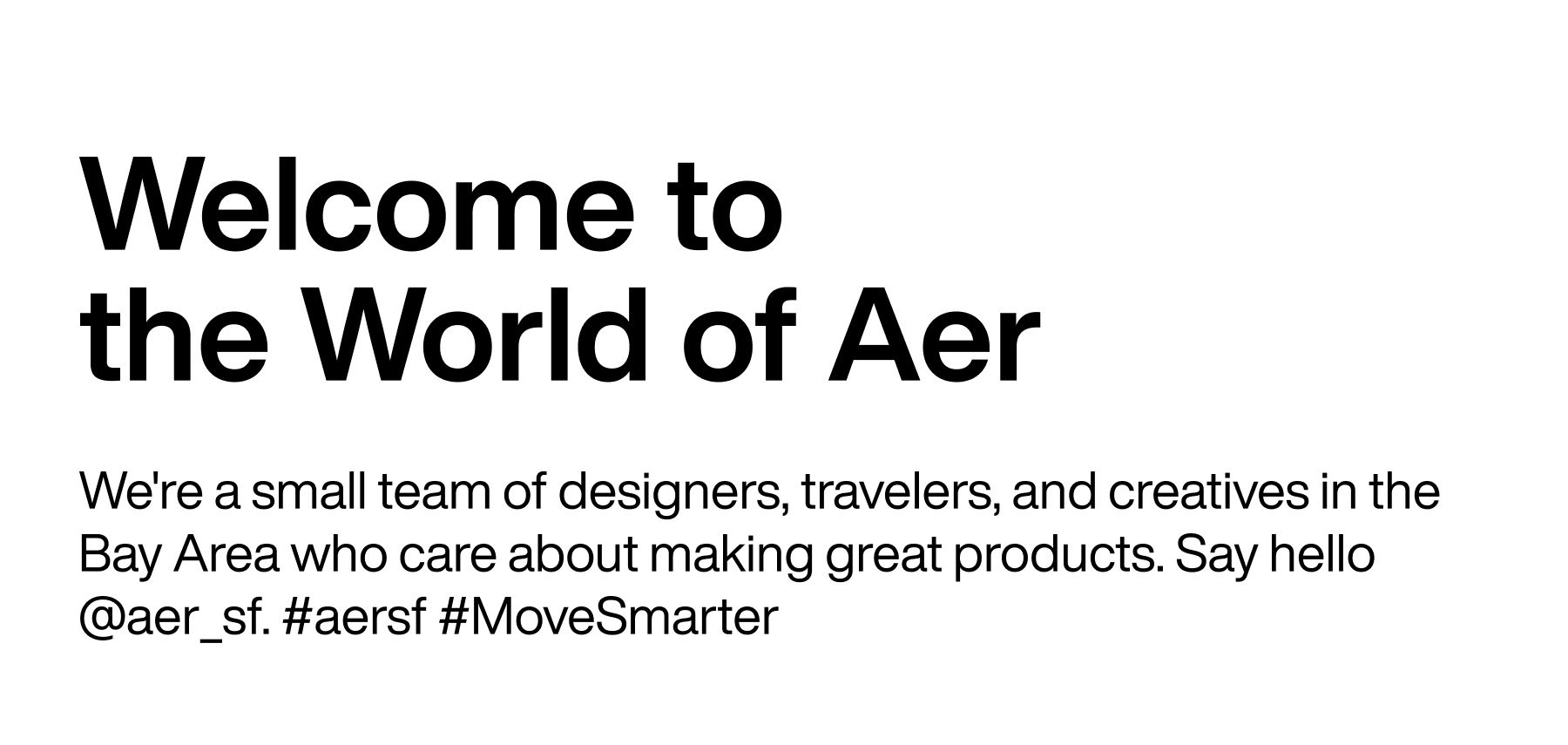 Welcome to the World of Aer

We're a small team of designers, travelers, and creatives in the Bay Area who care about making great products. Say hello @aer_sf. #aersf #MoveSmarter